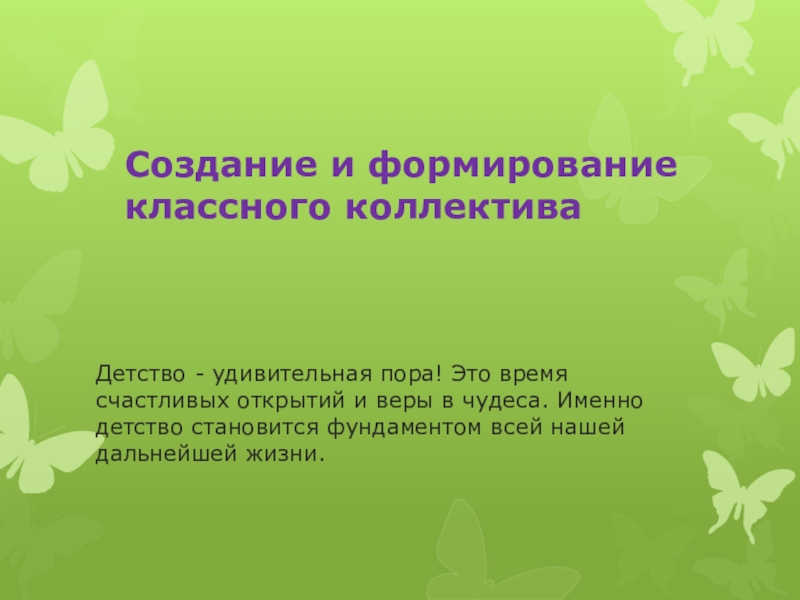 Создание и формирование классного коллектива

Детство - удивительная пора! Это время счастливых открытий и веры в чудеса. Именно детство становится фундаментом всей нашей дальнейшей жизни.